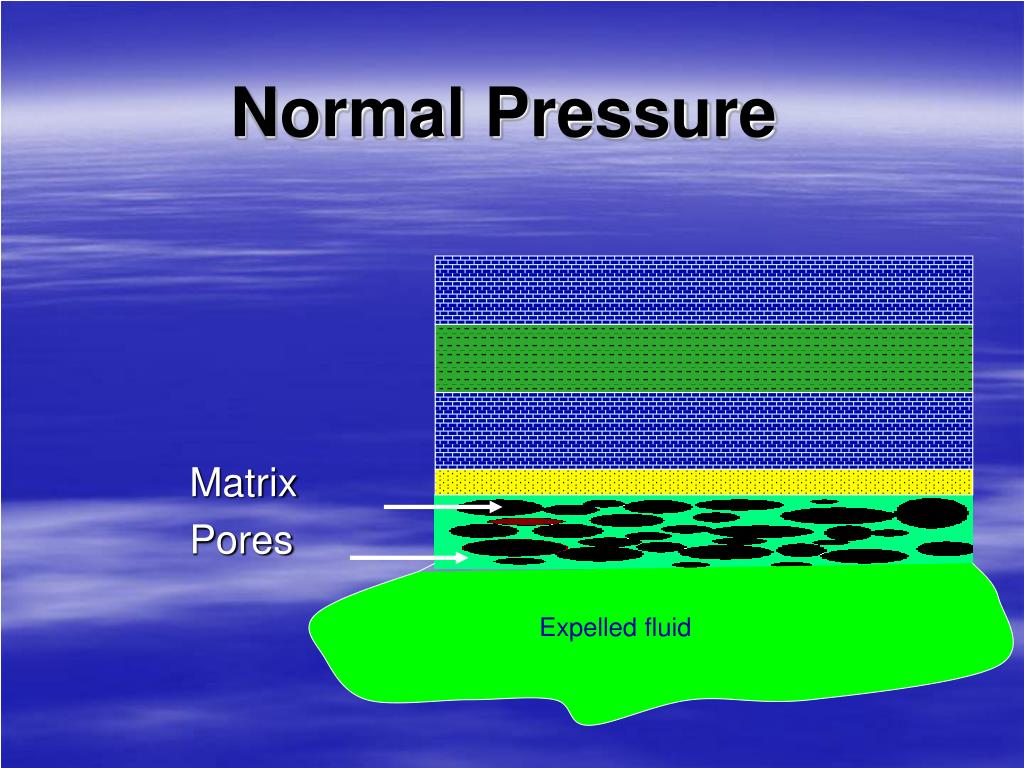 Normal Pressure

Matrix
Pores

Expelled fluid